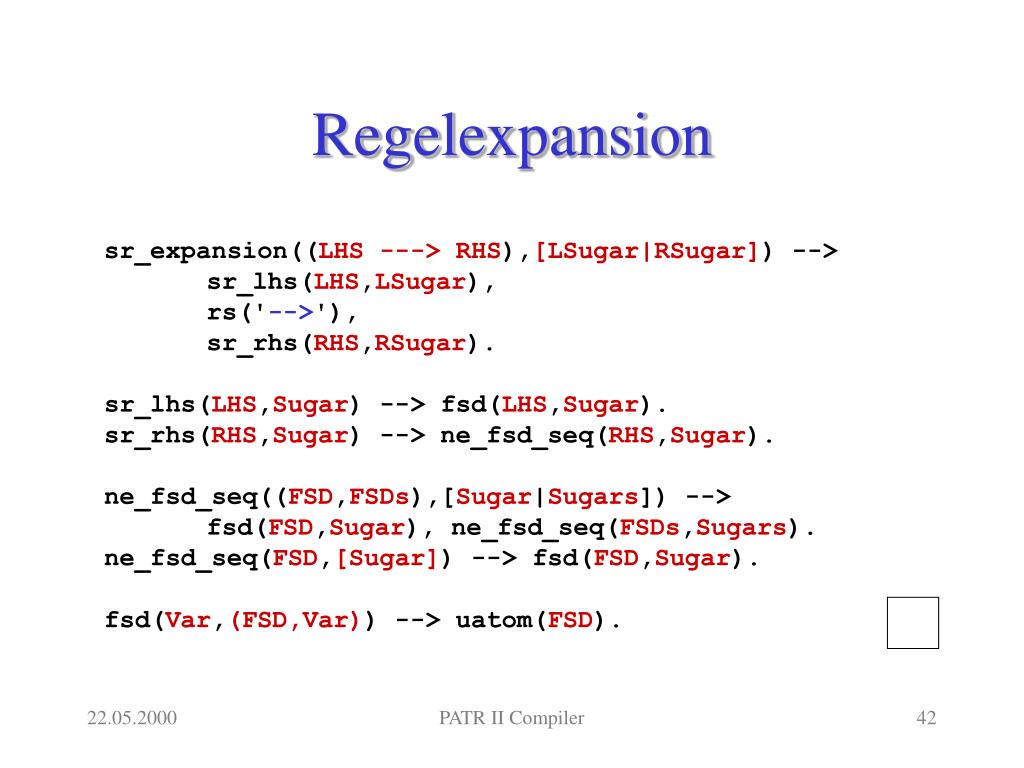 Regelexpansion

sr_expansion((LHS ---> RHS),[LSugar|RSugar]) -->
sr_lhs(LHS,LSugar),
rs('-->'),
sr_rhs(RHS,RSugar).

sr_lhs(LHS,Sugar) --> fsd(LHS,Sugar).
sr_rhs(RHS,Sugar) --> ne_fsd_seq(RHS,Sugar).

ne_fsd_seq((FSD,FSDs),[Sugar|Sugars]) -->
fsd(FSD,Sugar), ne_fsd_seq(FSDs,Sugars).
ne_fsd_seq(FSD,[Sugar]) --> fsd(FSD,Sugar).

fsd(Var,(FSD,Var)) --> uatom(FSD).

22.05.2000

PATR II Compiler

42